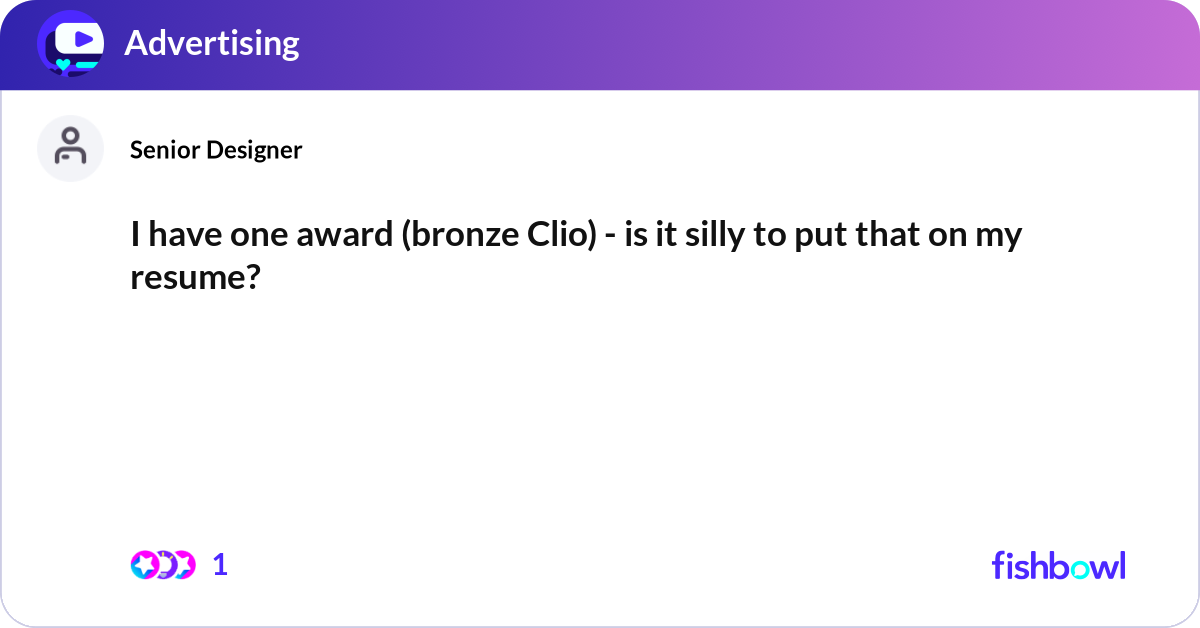 Advertising

Senior Designer

I have one award (bronze Clio) - is it silly to put that on my resume?

1

fishbowl